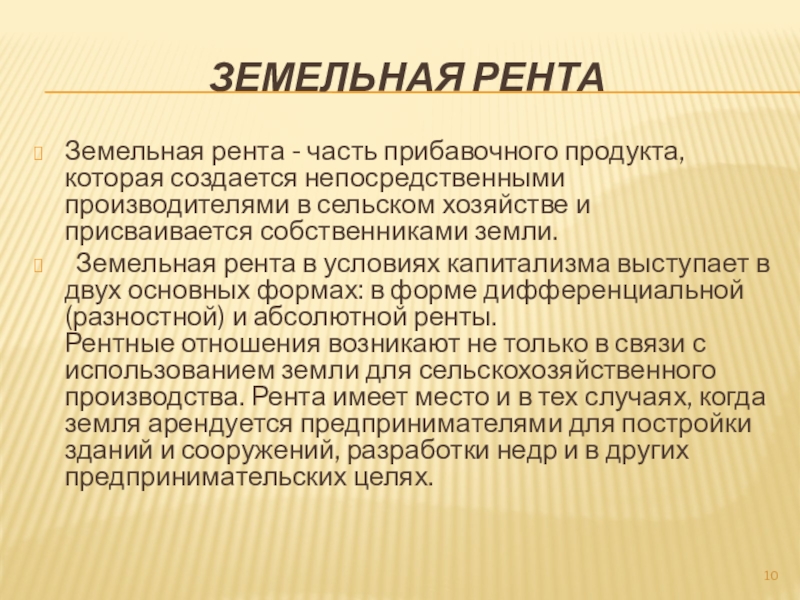 ЗЕМЕЛЬНАЯ РЕНТА

Земельная рента - часть прибавочного продукта, которая создается непосредственными производителями в сельском хозяйстве и присваивается собственниками земли.

Земельная рента в условиях капитализма выступает в двух основных формах: в форме дифференциальной (разностной) и абсолютной ренты.
Рентные отношения возникают не только в связи с использованием земли для сельскохозяйственного производства. Рента имеет место и в тех случаях, когда земля арендуется предпринимателями для постройки зданий и сооружений, разработки недр и в других предпринимательских целях.

10